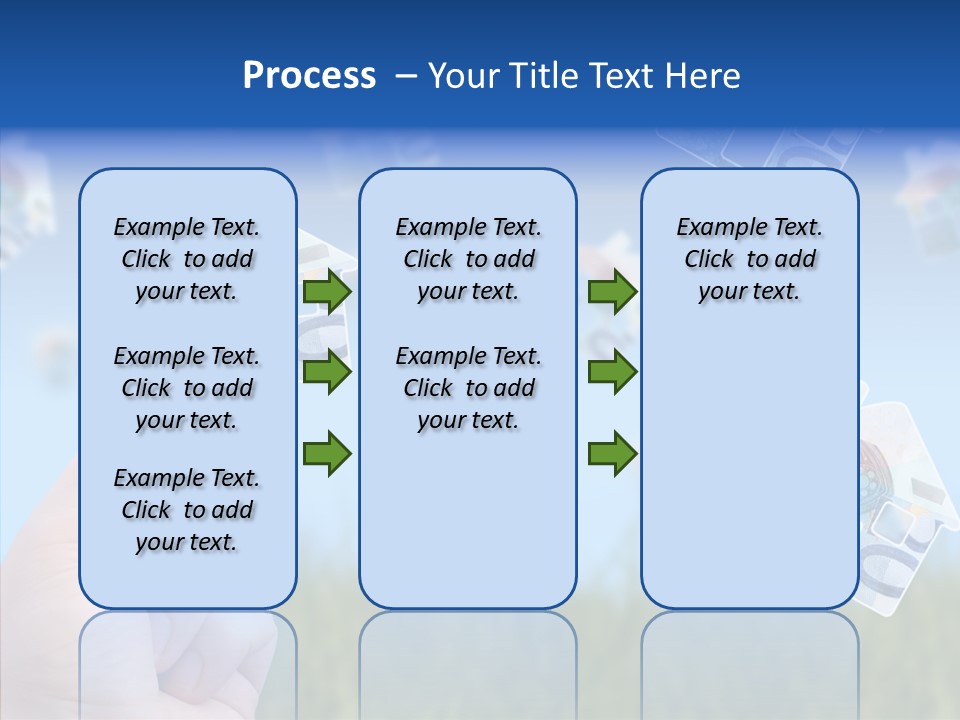 Process – Your Title Text Here

Example Text. Click to add your text.

Example Text. Click to add your text.

Example Text. Click to add your text.

Example Text. Click to add your text.

Example Text. Click to add your text.

Example Text. Click to add your text.